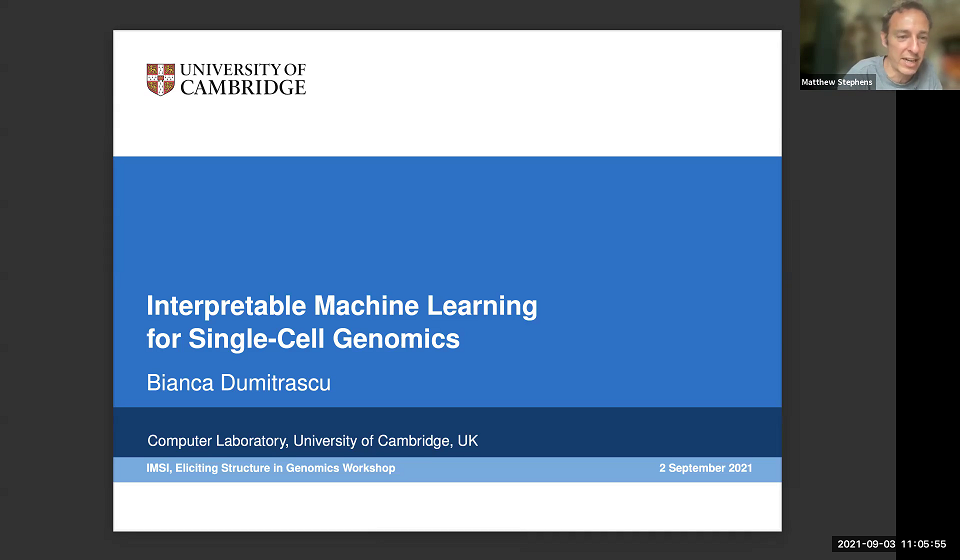 UNIVERSITY OF
CAMBRIDGE

Matthew Stephens

Interpretable Machine Learning for Single-Cell Genomics

Bianca Dumitrascu

Computer Laboratory, University of Cambridge, UK

IMSI, Eliciting Structure in Genomics Workshop

2 September 2021

2021-09-03 11:05:55